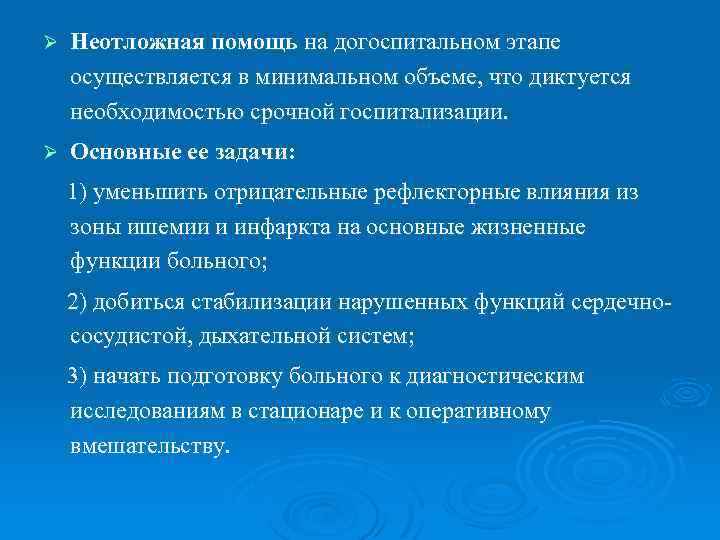 ➢ Неотложная помощь на догоспитальном этапе осуществляется в минимальном объеме, что диктуется необходимостью срочной госпитализации.

➢ Основные ее задачи:

1) уменьшить отрицательные рефлекторные влияния из зоны ишемии и инфаркта на основные жизненные функции больного;

2) добиться стабилизации нарушенных функций сердечно-сосудистой, дыхательной систем;

3) начать подготовку больного к диагностическим исследованиям в стационаре и к оперативному вмешательству.